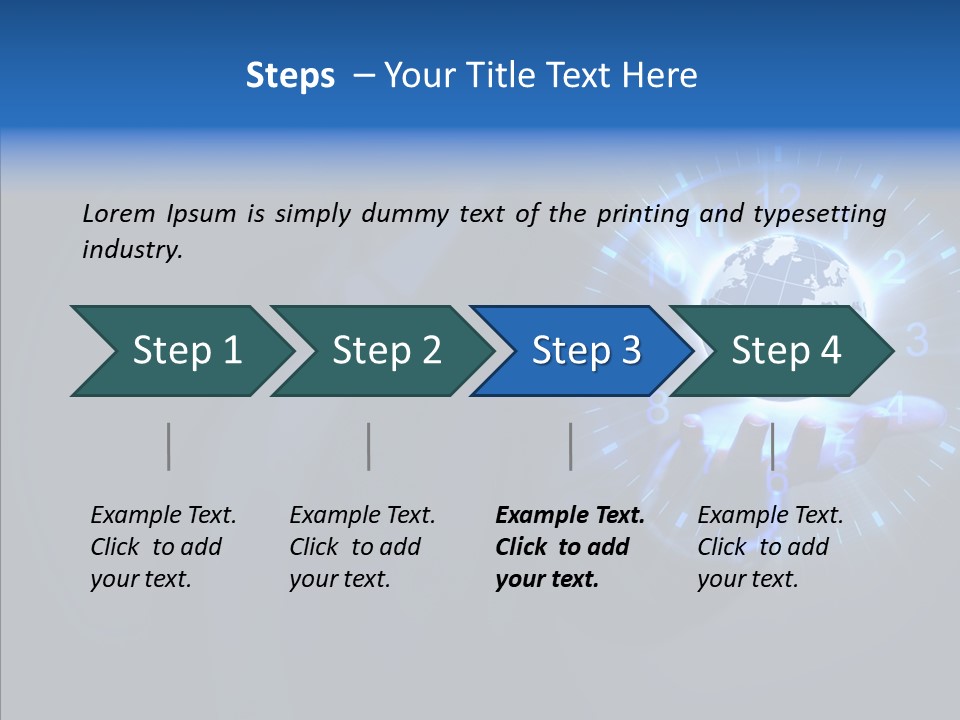 Steps – Your Title Text Here

Lorem Ipsum is simply dummy text of the printing and typesetting industry.

Step 1

Step 2

Step 3

Step 4

Example Text. Click to add your text.

Example Text. Click to add your text.

Example Text. Click to add your text.

Example Text. Click to add your text.